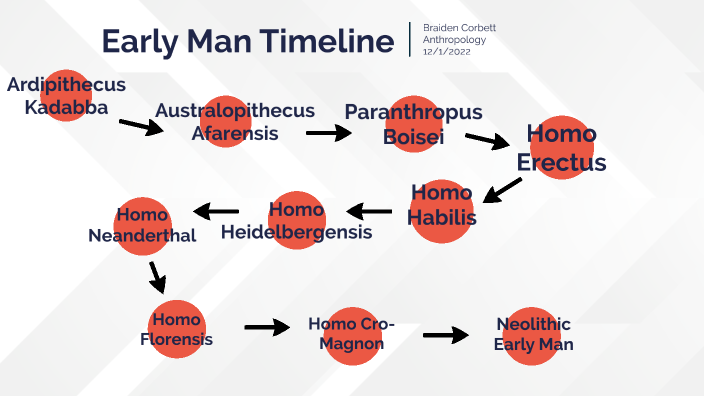 Early Man Timeline

Braiden Corbett
Anthropology
12/1/2022

Ardipithecus Kadabba

Australopithecus Afarensis

Paranthropus Boisei

Homo Erectus

Homo Habilis

Homo Heidelbergensis

Homo Neanderthal

Homo Florensis

Homo Cro-Magnon

Neolithic Early Man